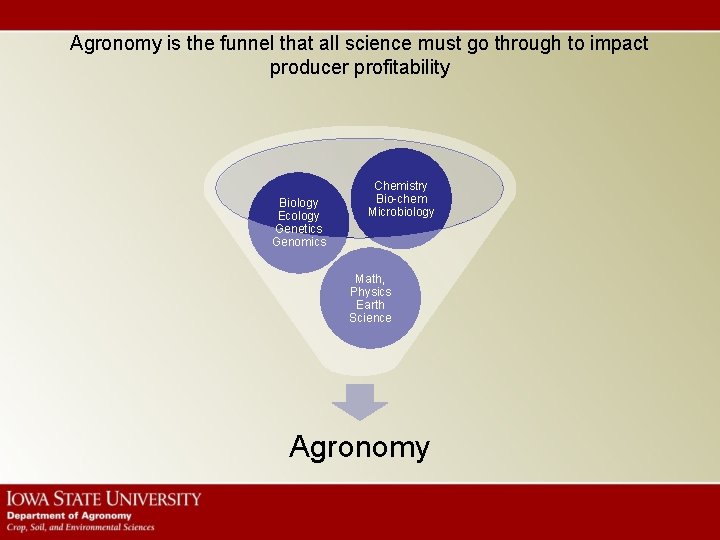 Agronomy is the funnel that all science must go through to impact producer profitability

Biology
Ecology
Genetics
Genomics

Chemistry
Bio-chem
Microbiology

Math,
Physics
Earth
Science

Agronomy

IOWA STATE UNIVERSITY
Department of Agronomy
Crop, Soil, and Environmental Sciences